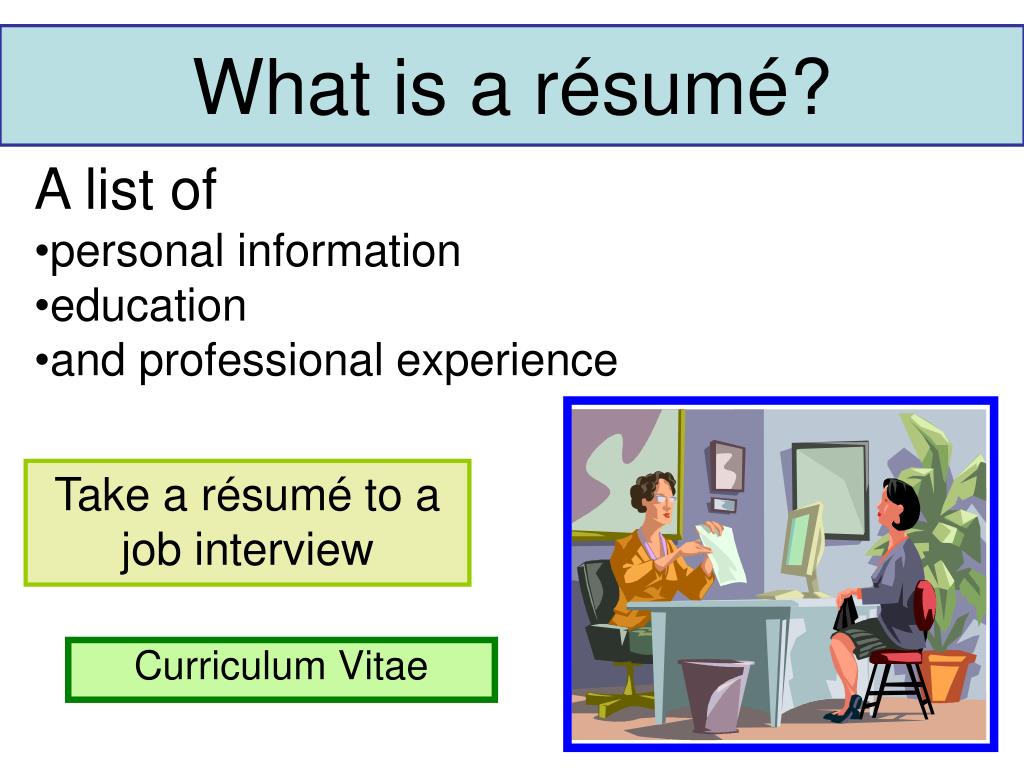 What is a résumé?

A list of
•personal information
•education
•and professional experience

Take a résumé to a job interview

Curriculum Vitae